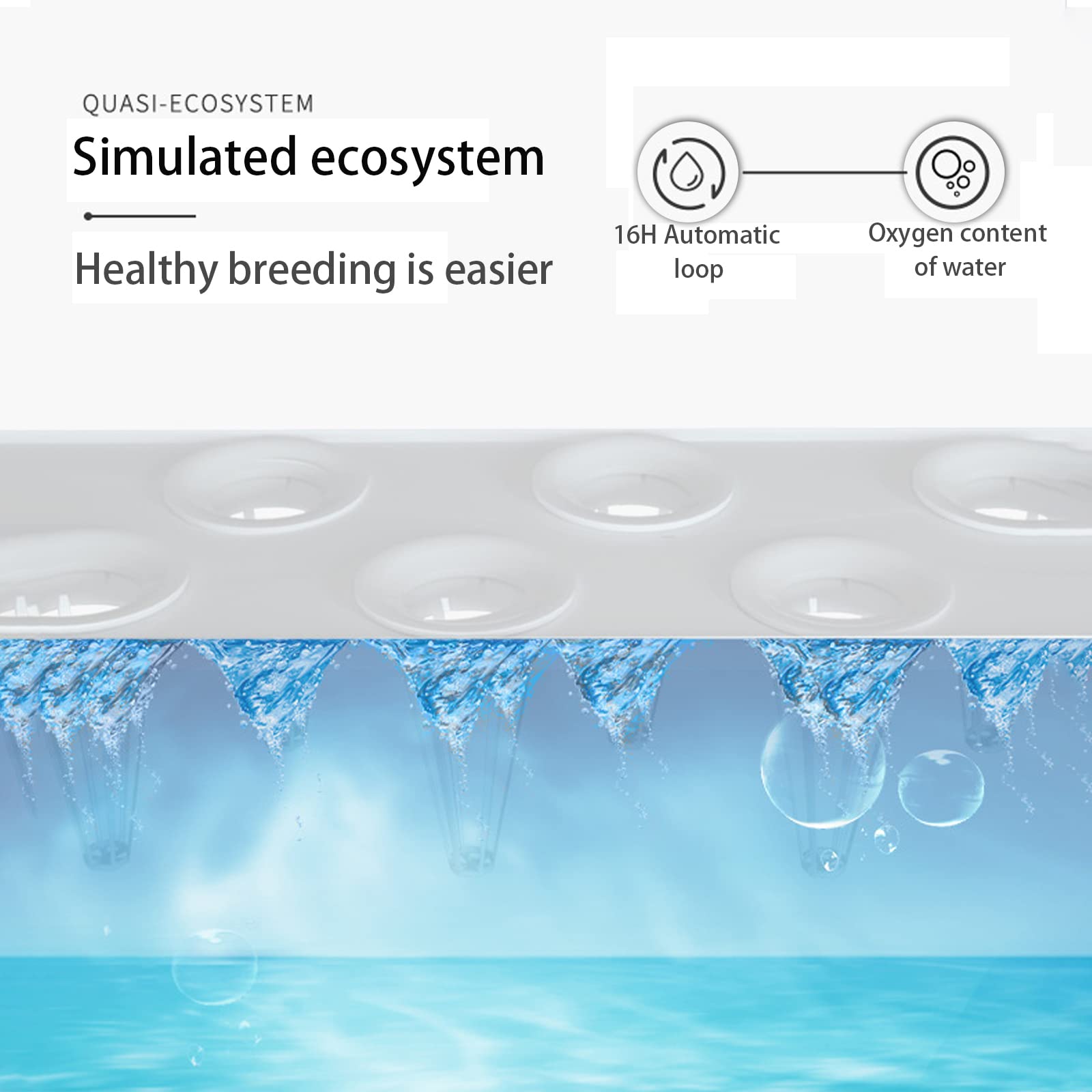 QUASI-ECOSYSTEM

Simulated ecosystem

Healthy breeding is easier

16H Automatic loop

Oxygen content of water